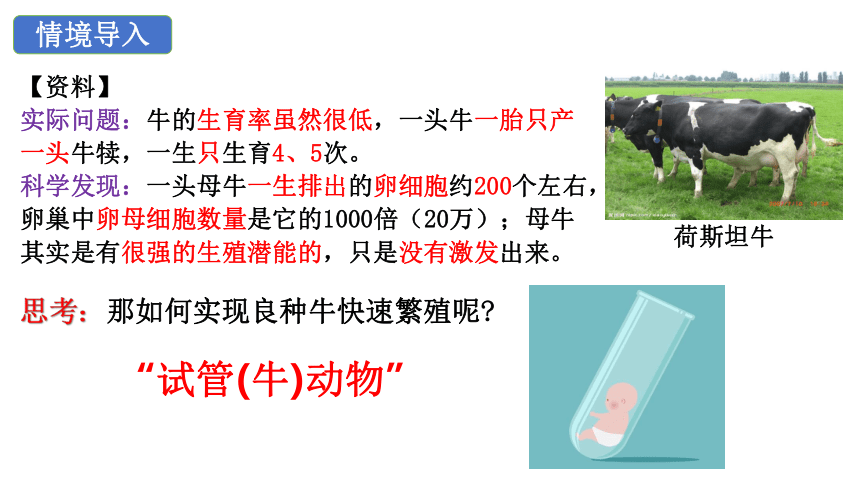 情境导入

【资料】
实际问题：牛的生育率虽然很低，一头牛一胎只产一头牛犊，一生只生育4、5次。
科学发现：一头母牛一生排出的卵细胞约200个左右，卵巢中卵母细胞数量是它的1000倍（20万）；母牛其实是有很强的生殖潜能的，只是没有激发出来。

荷斯坦牛

思考：那如何实现良种牛快速繁殖呢？

“试管(牛)动物”